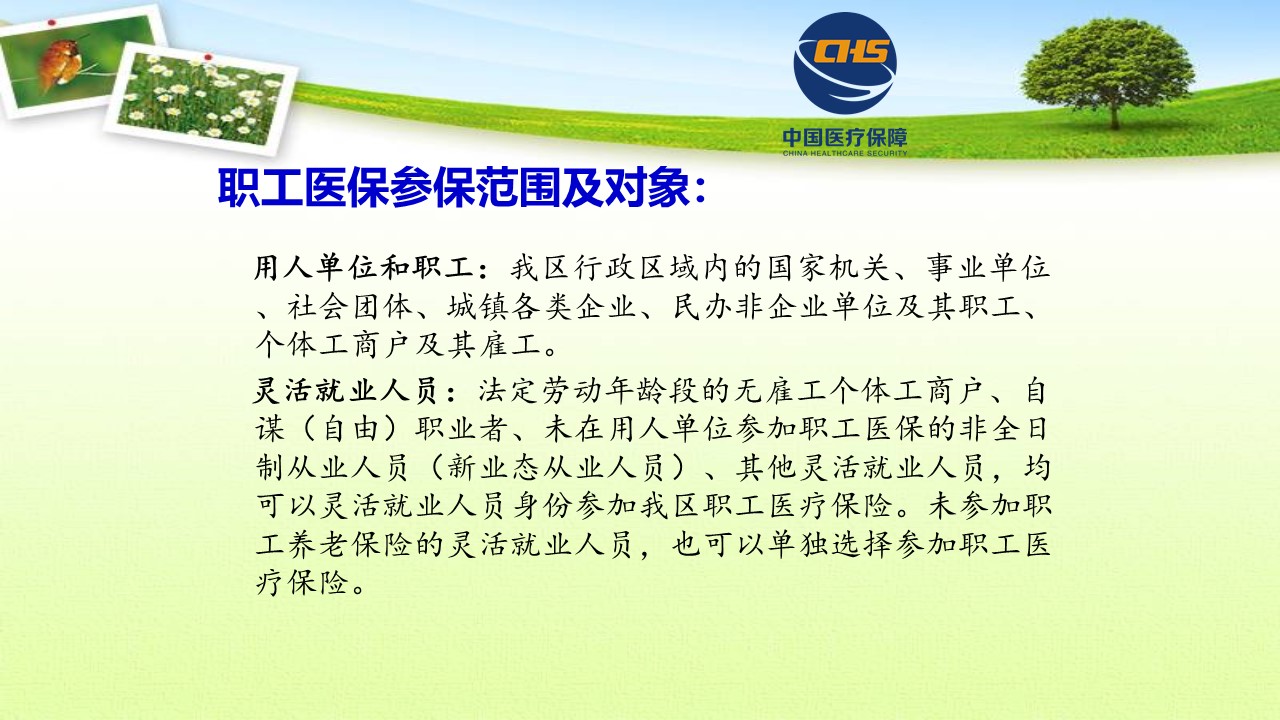 CHS
中国医疗保障
CHINA HEALTHCARE SECURITY

职工医保参保范围及对象：

用人单位和职工：我区行政区域内的国家机关、事业单位、社会团体、城镇各类企业、民办非企业单位及其职工、个体工商户及其雇工。

灵活就业人员：法定劳动年龄段的无雇工个体工商户、自谋（自由）职业者、未在用人单位参加职工医保的非全日制从业人员（新业态从业人员）、其他灵活就业人员，均可以灵活就业人员身份参加我区职工医疗保险。未参加职工养老保险的灵活就业人员，也可以单独选择参加职工医疗保险。